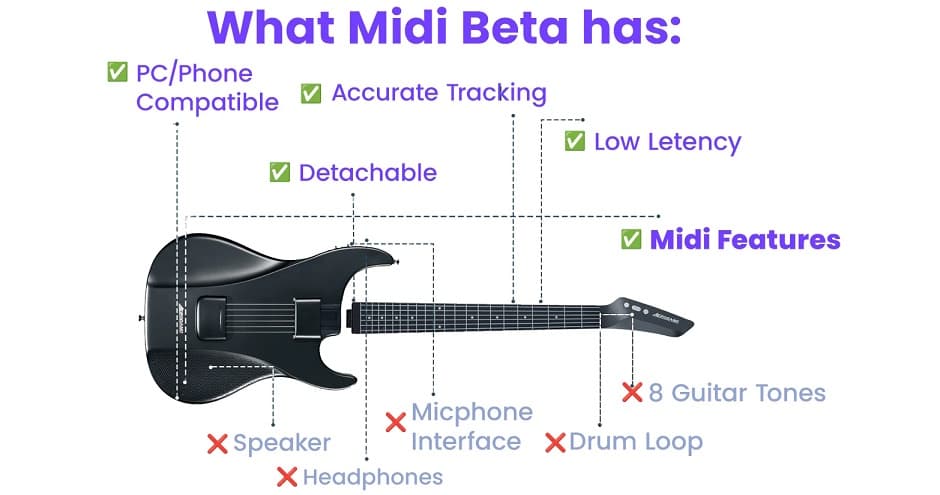 What Midi Beta has:

✅ PC/Phone Compatible

✅ Accurate Tracking

✅ Low Letency

✅ Detachable

✅ Midi Features

❌ 8 Guitar Tones

❌ Micphone Interface

❌ Speaker

❌ Drum Loop

❌ Headphones